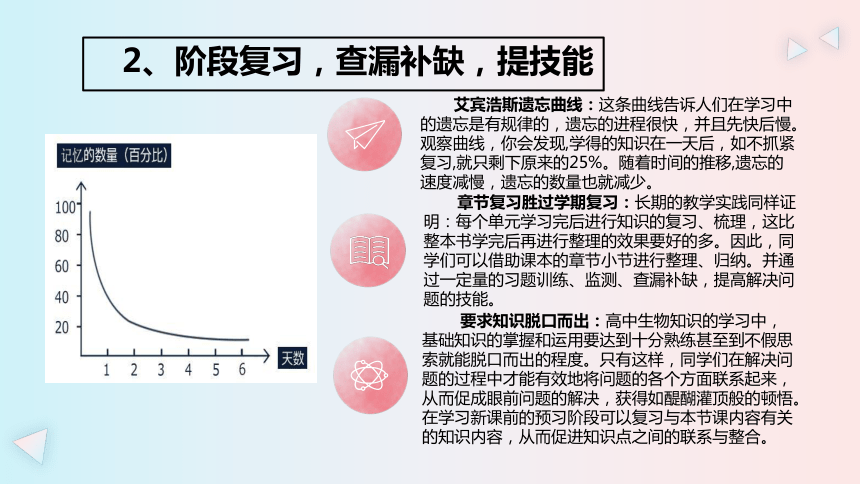 2、阶段复习，查漏补缺，提技能

记忆的数量（百分比）

100
80
60
40
20

1 2 3 4 5 6 天数

艾宾浩斯遗忘曲线：这条曲线告诉人们在学习中的遗忘是有规律的，遗忘的进程很快，并且先快后慢。观察曲线，你会发现,学得的知识在一天后，如不抓紧复习,就只剩下原来的25%。随着时间的推移,遗忘的速度减慢，遗忘的数量也就减少。

章节复习胜过学期复习：长期的教学实践同样证明：每个单元学习完后进行知识的复习、梳理，这比整本书学完后再进行整理的效果要好的多。因此，同学们可以借助课本的章节小节进行整理、归纳。并通过一定量的习题训练、监测、查漏补缺，提高解决问题的技能。

要求知识脱口而出：高中生物知识的学习中，基础知识的掌握和运用要达到十分熟练甚至到不假思索就能脱口而出的程度。只有这样，同学们在解决问题的过程中才能有效地将问题的各个方面联系起来，从而促成眼前问题的解决，获得如醍醐灌顶般的顿悟。在学习新课前的预习阶段可以复习与本节课内容有关的知识内容，从而促进知识点之间的联系与整合。